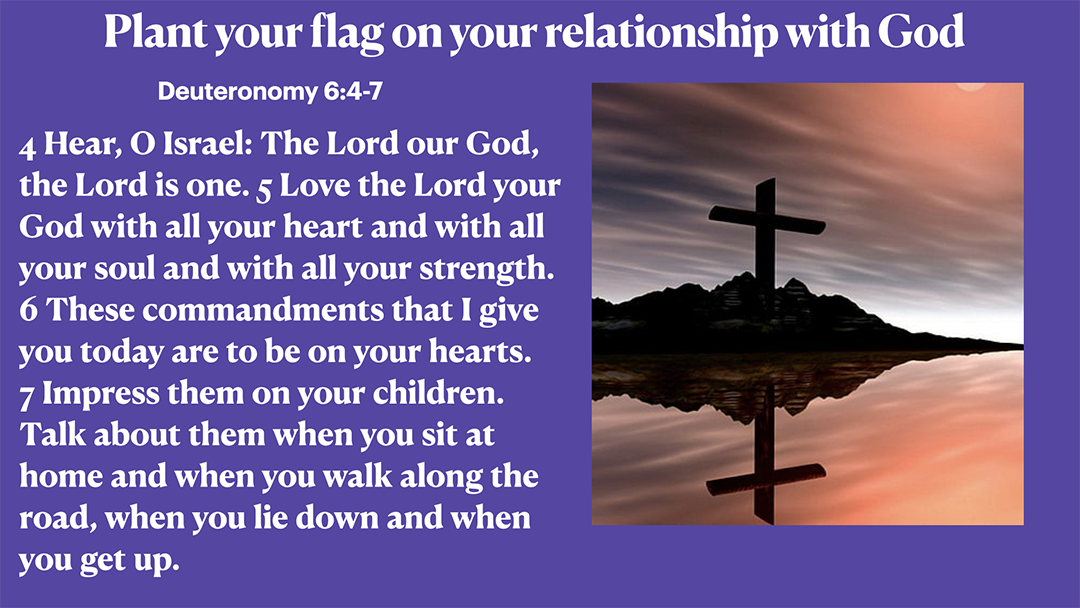 Plant your flag on your relationship with God

Deuteronomy 6:4-7

4 Hear, O Israel: The Lord our God, the Lord is one. 5 Love the Lord your God with all your heart and with all your soul and with all your strength. 6 These commandments that I give you today are to be on your hearts. 7 Impress them on your children. Talk about them when you sit at home and when you walk along the road, when you lie down and when you get up.